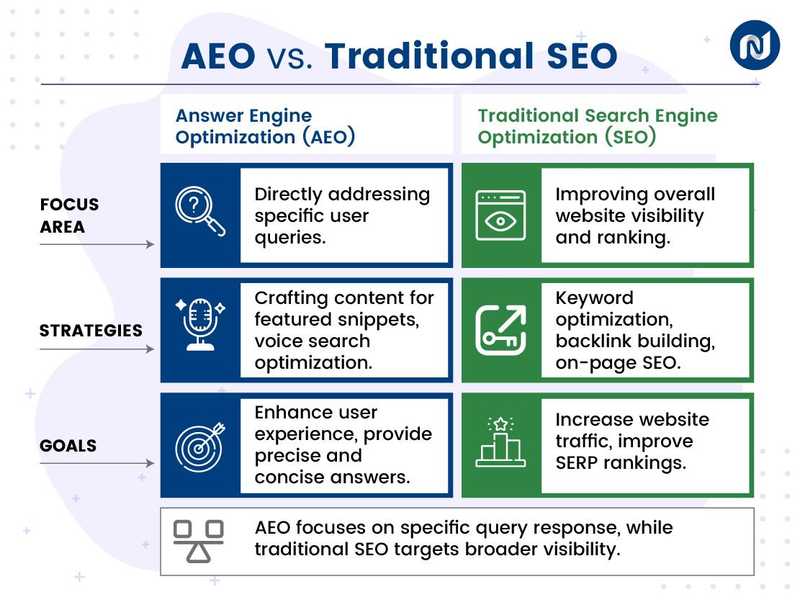 AEO vs. Traditional SEO

| | Answer Engine Optimization (AEO) | Traditional Search Engine Optimization (SEO) |
|---|---|---|
| FOCUS AREA | Directly addressing specific user queries. | Improving overall website visibility and ranking. |
| STRATEGIES | Crafting content for featured snippets, voice search optimization. | Keyword optimization, backlink building, on-page SEO. |
| GOALS | Enhance user experience, provide precise and concise answers. | Increase website traffic, improve SERP rankings. |

AEO focuses on specific query response, while traditional SEO targets broader visibility.